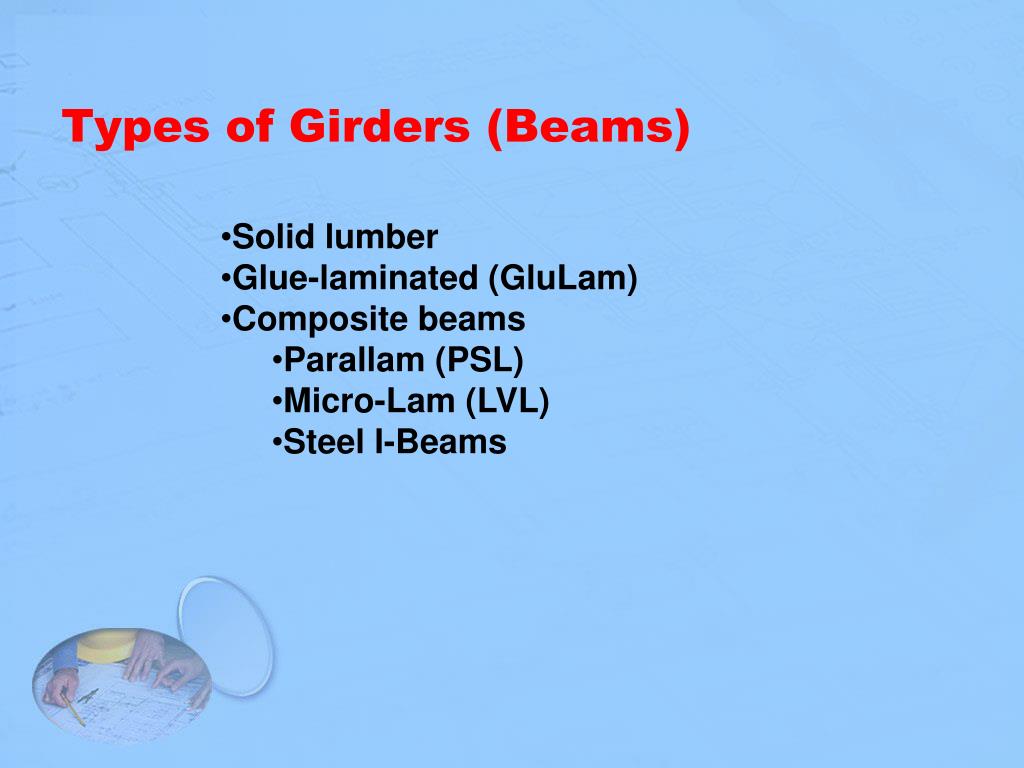 Types of Girders (Beams)

•Solid lumber
•Glue-laminated (GluLam)
•Composite beams
•Parallam (PSL)
•Micro-Lam (LVL)
•Steel I-Beams